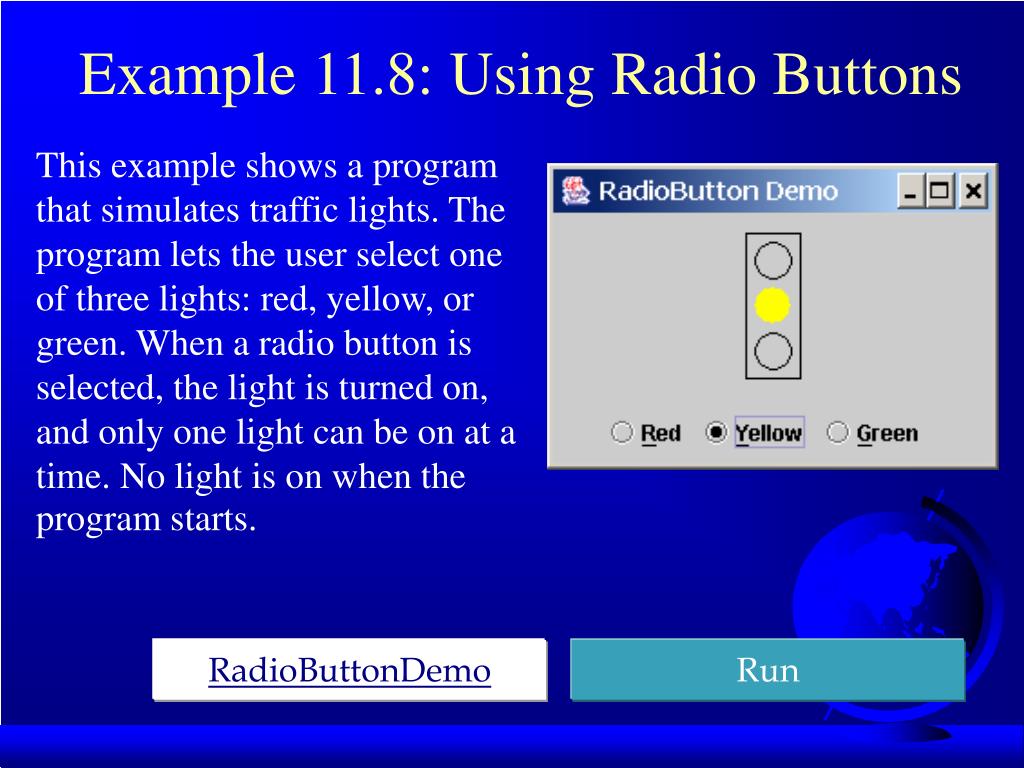 Example 11.8: Using Radio Buttons

This example shows a program that simulates traffic lights. The program lets the user select one of three lights: red, yellow, or green. When a radio button is selected, the light is turned on, and only one light can be on at a time. No light is on when the program starts.

RadioButton Demo

Red Yellow Green

RadioButtonDemo

Run